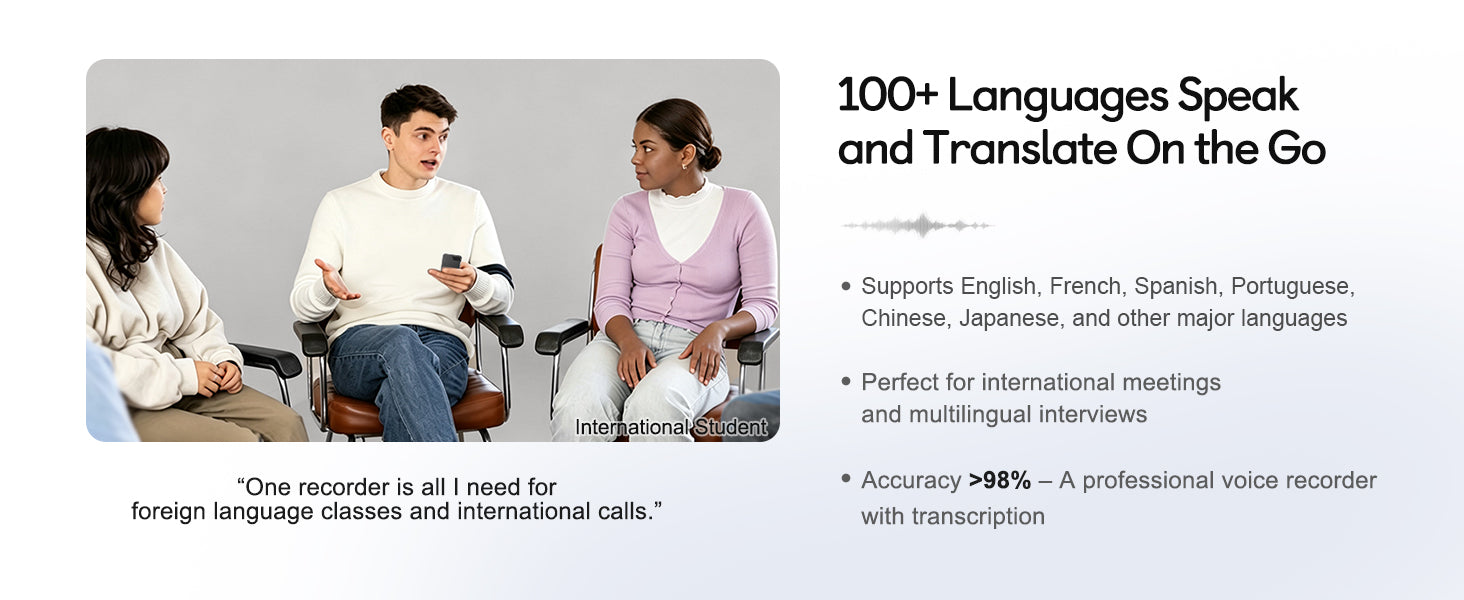 International Student

“One recorder is all I need for foreign language classes and international calls.”

100+ Languages Speak and Translate On the Go

• Supports English, French, Spanish, Portuguese, Chinese, Japanese, and other major languages

• Perfect for international meetings and multilingual interviews

• Accuracy >98% – A professional voice recorder with transcription